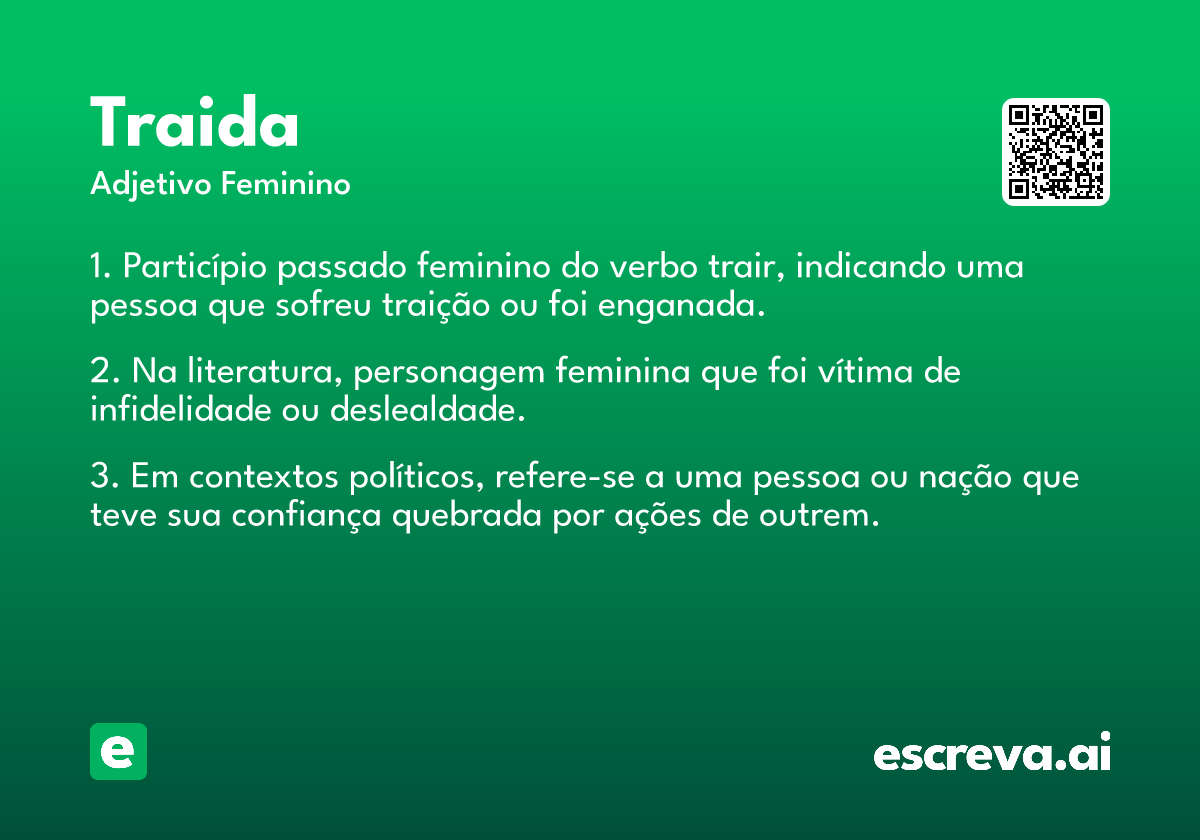 Traida
Adjetivo Feminino

1. Particípio passado feminino do verbo trair, indicando uma pessoa que sofreu traição ou foi enganada.

2. Na literatura, personagem feminina que foi vítima de infidelidade ou deslealdade.

3. Em contextos políticos, refere-se a uma pessoa ou nação que teve sua confiança quebrada por ações de outrem.

e

escreva.ai